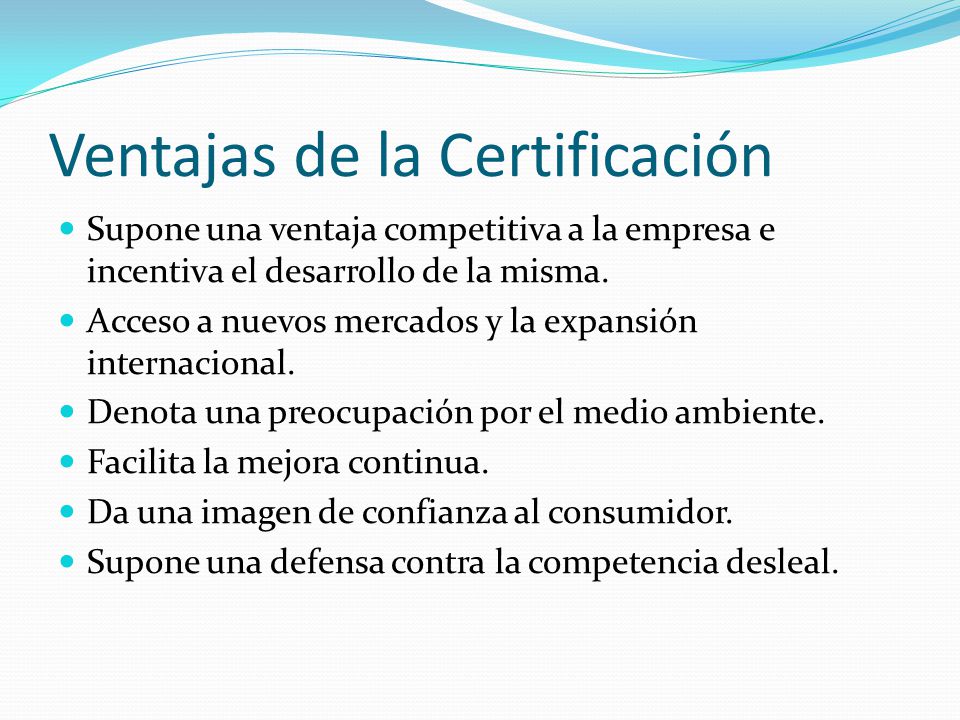 Ventajas de la Certificación

- Supone una ventaja competitiva a la empresa e incentiva el desarrollo de la misma.
- Acceso a nuevos mercados y la expansión internacional.
- Denota una preocupación por el medio ambiente.
- Facilita la mejora continua.
- Da una imagen de confianza al consumidor.
- Supone una defensa contra la competencia desleal.